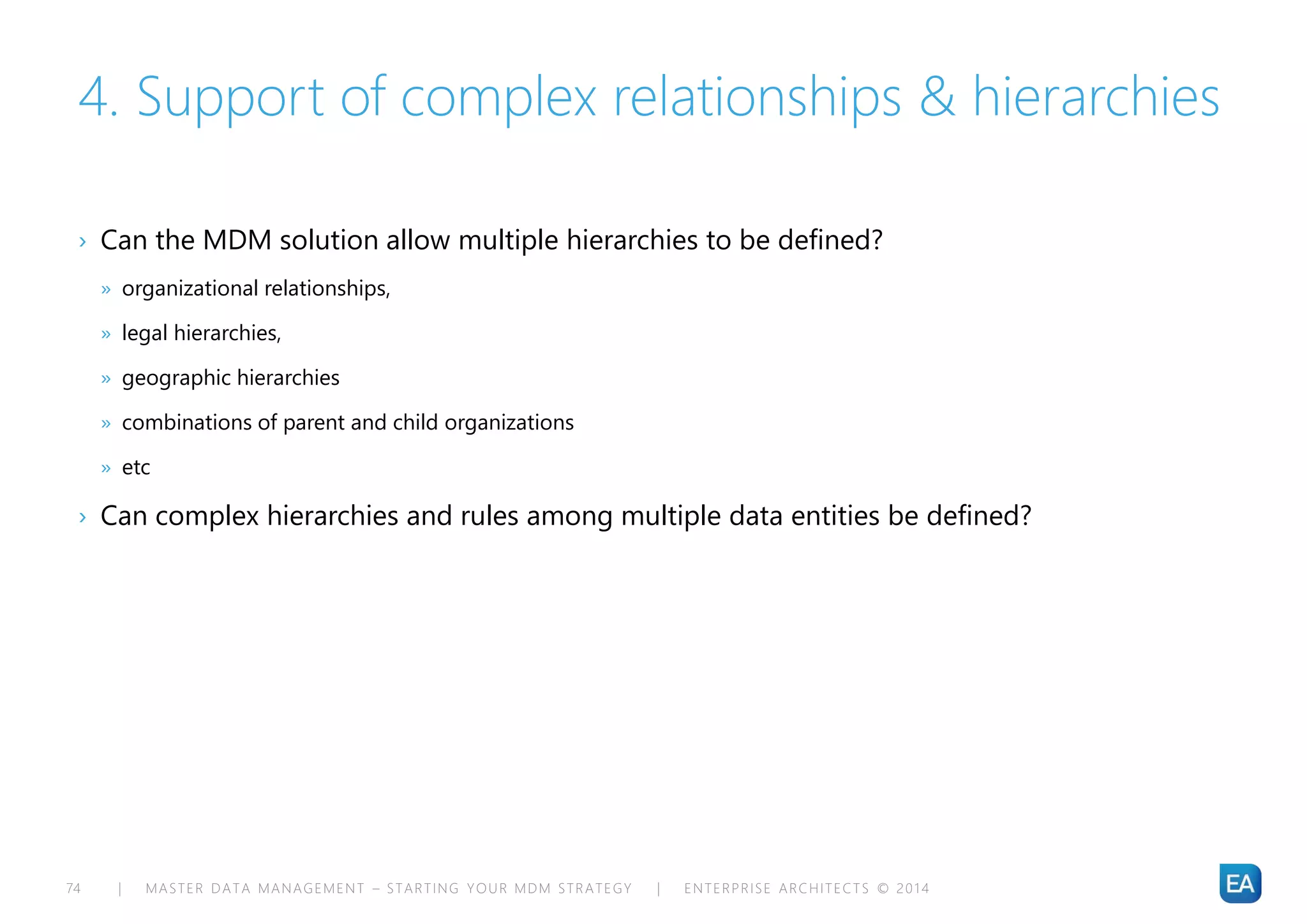 4. Support of complex relationships & hierarchies

› Can the MDM solution allow multiple hierarchies to be defined?

» organizational relationships,

» legal hierarchies,

» geographic hierarchies

» combinations of parent and child organizations

» etc

› Can complex hierarchies and rules among multiple data entities be defined?

74 | MASTER DATA MANAGEMENT – STARTING YOUR MDM STRATEGY | ENTERPRISE ARCHITECTS © 2014

EA